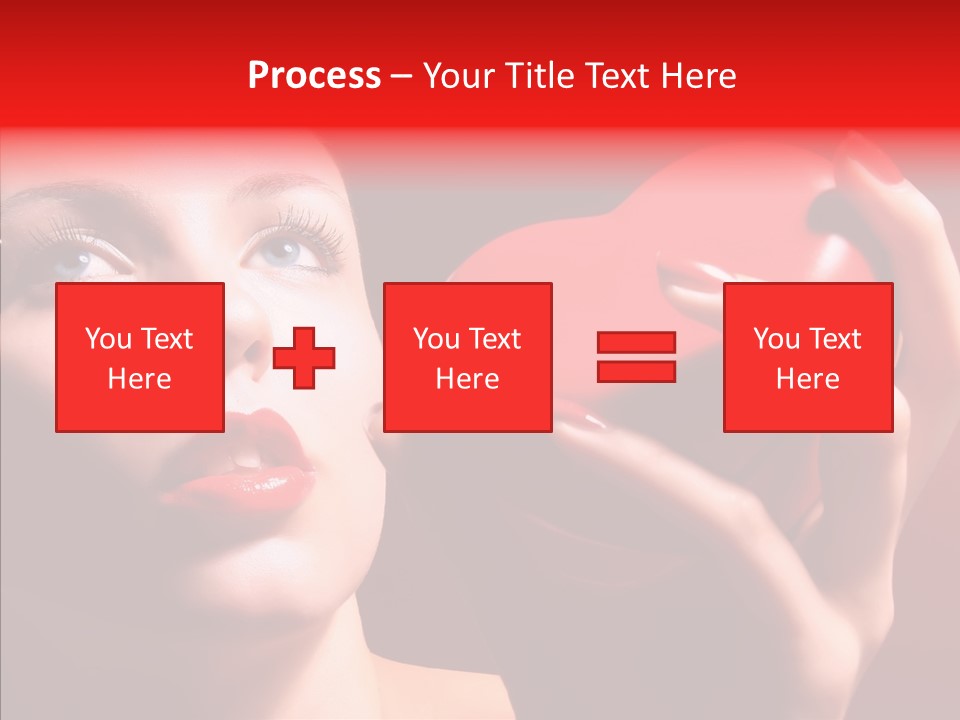 Process – Your Title Text Here

You Text Here

You Text Here

You Text Here